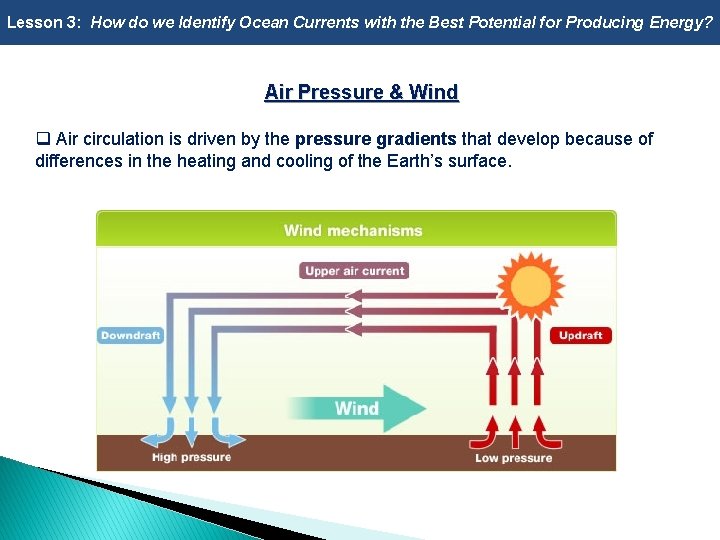 Lesson 3: How do we Identify Ocean Currents with the Best Potential for Producing Energy?

Air Pressure & Wind

❑ Air circulation is driven by the pressure gradients that develop because of differences in the heating and cooling of the Earth's surface.

Wind mechanisms

Upper air current

Downdraft

Updraft

Wind

High pressure

Low pressure